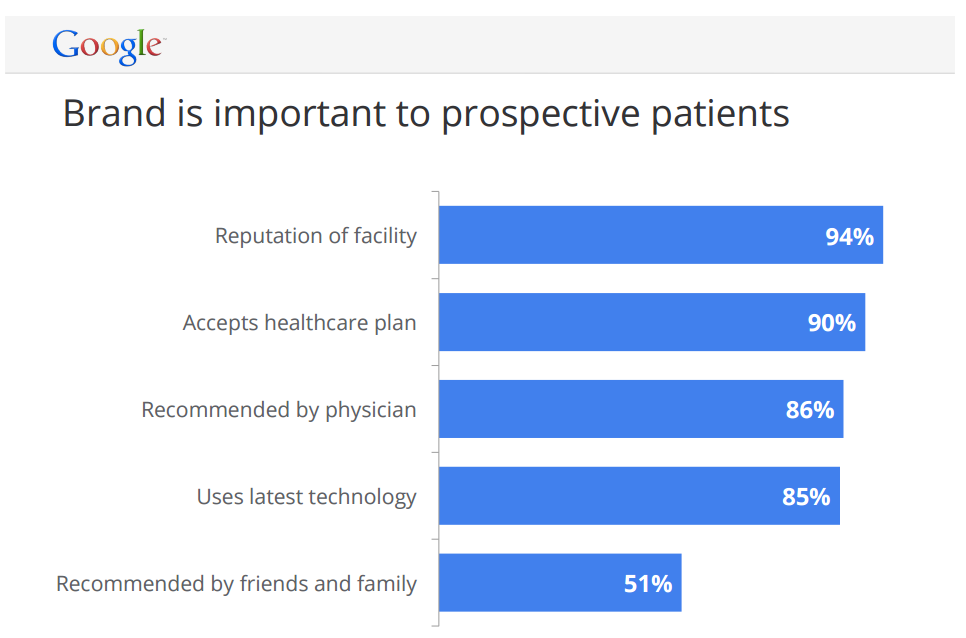 Google

Brand is important to prospective patients

Reputation of facility 94%

Accepts healthcare plan 90%

Recommended by physician 86%

Uses latest technology 85%

Recommended by friends and family 51%